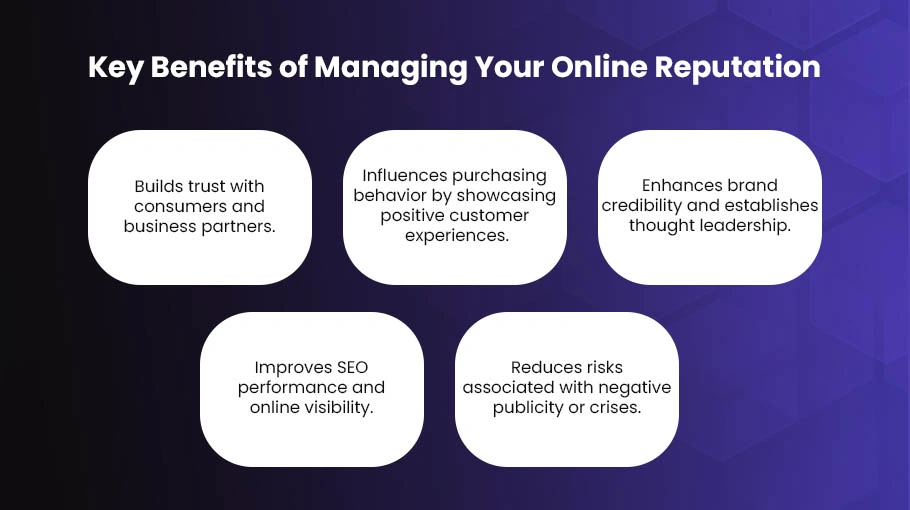 Key Benefits of Managing Your Online Reputation

Builds trust with consumers and business partners.

Influences purchasing behavior by showcasing positive customer experiences.

Enhances brand credibility and establishes thought leadership.

Improves SEO performance and online visibility.

Reduces risks associated with negative publicity or crises.